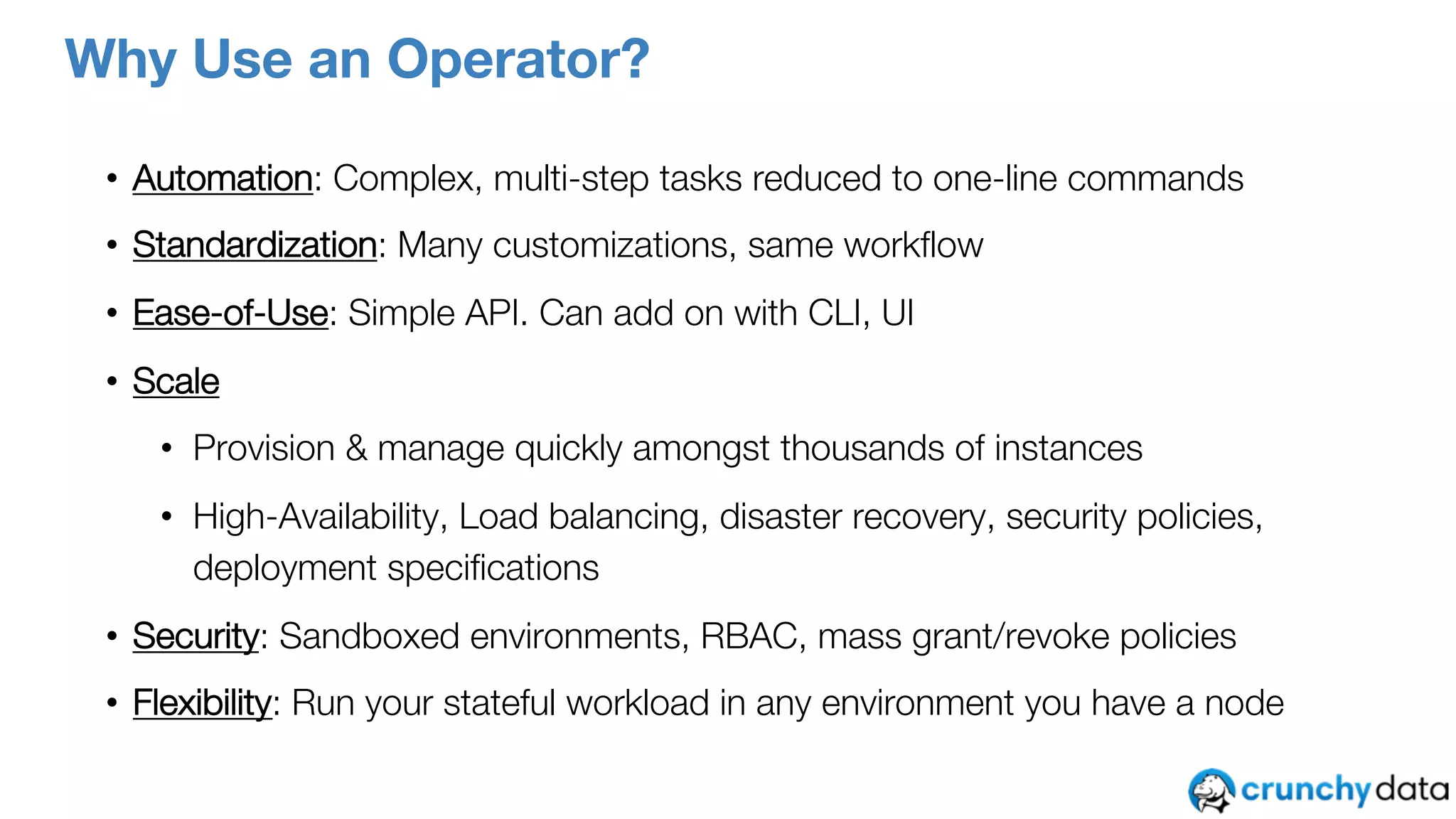 Why Use an Operator?

• Automation: Complex, multi-step tasks reduced to one-line commands
• Standardization: Many customizations, same workflow
• Ease-of-Use: Simple API. Can add on with CLI, UI
• Scale
  • Provision & manage quickly amongst thousands of instances
  • High-Availability, Load balancing, disaster recovery, security policies, deployment specifications
• Security: Sandboxed environments, RBAC, mass grant/revoke policies
• Flexibility: Run your stateful workload in any environment you have a node

crunchy data